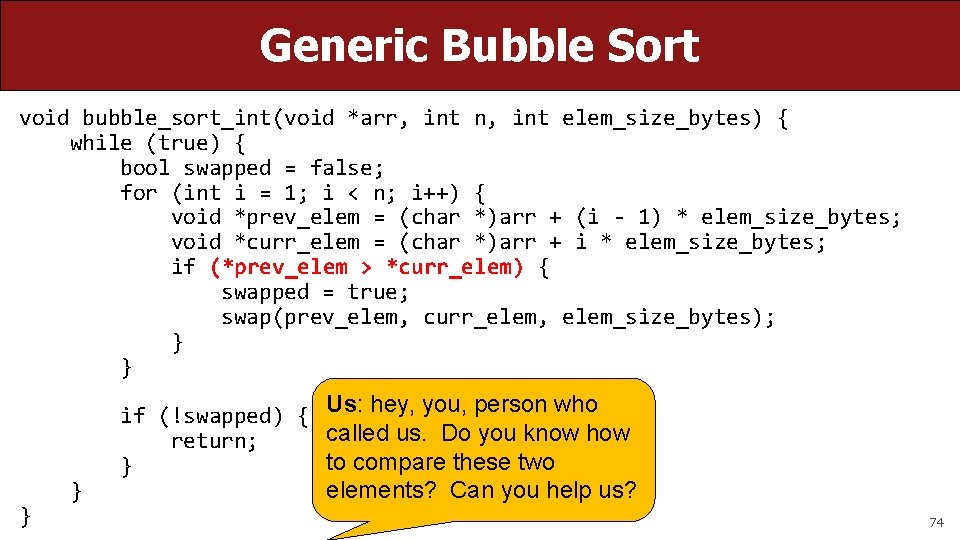 Generic Bubble Sort

void bubble_sort_int(void *arr, int n, int elem_size_bytes) {
    while (true) {
        bool swapped = false;
        for (int i = 1; i < n; i++) {
            void *prev_elem = (char *)arr + (i - 1) * elem_size_bytes;
            void *curr_elem = (char *)arr + i * elem_size_bytes;
            if (*prev_elem > *curr_elem) {
                swapped = true;
                swap(prev_elem, curr_elem, elem_size_bytes);
            }
        }

        if (!swapped) {
            return;
        }
    }
}

Us: hey, you, person who called us. Do you know how to compare these two elements? Can you help us?

74